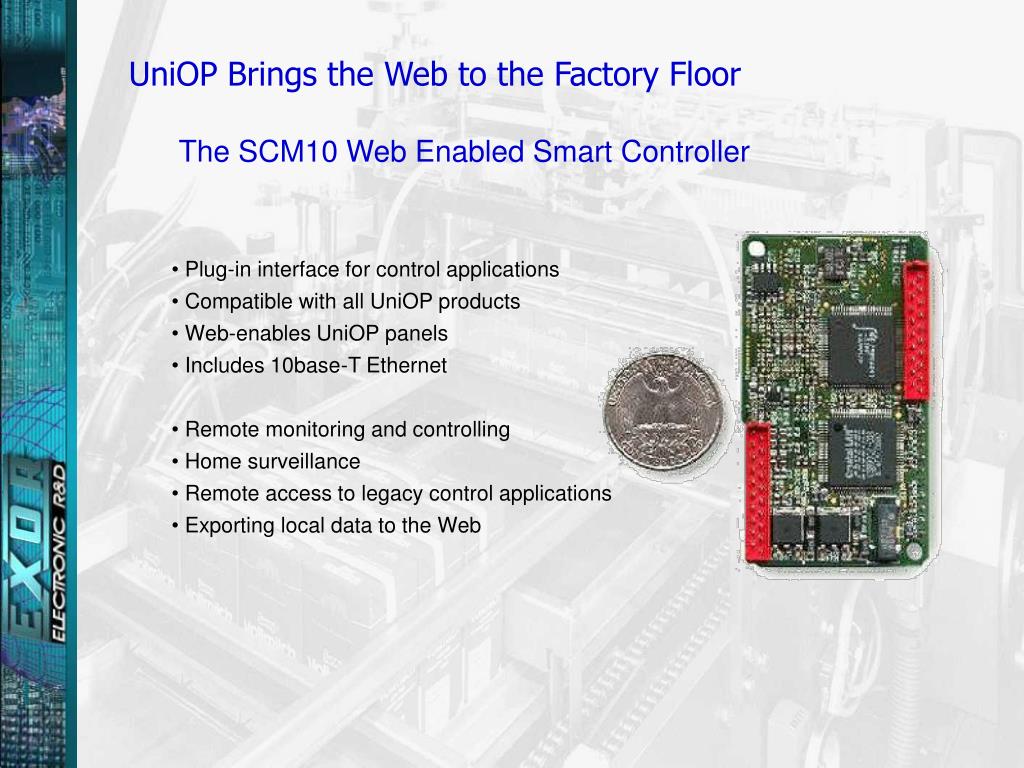 UniOP Brings the Web to the Factory Floor

The SCM10 Web Enabled Smart Controller

• Plug-in interface for control applications
• Compatible with all UniOP products
• Web-enables UniOP panels
• Includes 10base-T Ethernet

• Remote monitoring and controlling
• Home surveillance
• Remote access to legacy control applications
• Exporting local data to the Web

EXOR ELECTRONIC R&D